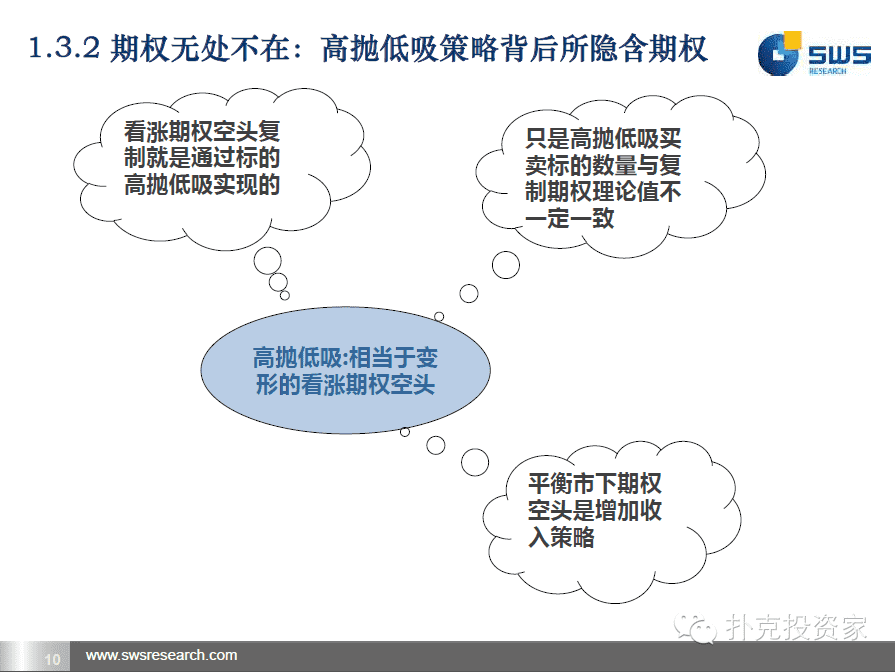 1.3.2 期权无处不在：高抛低吸策略背后所隐含期权

SWS RESEARCH

看涨期权空头复制就是通过标的高抛低吸实现的

只是高抛低吸买卖标的数量与复制期权理论值不一定一致

高抛低吸:相当于变形的看涨期权空头

平衡市下期权空头是增加收入策略

扑克投资家

10

www.swsresearch.com